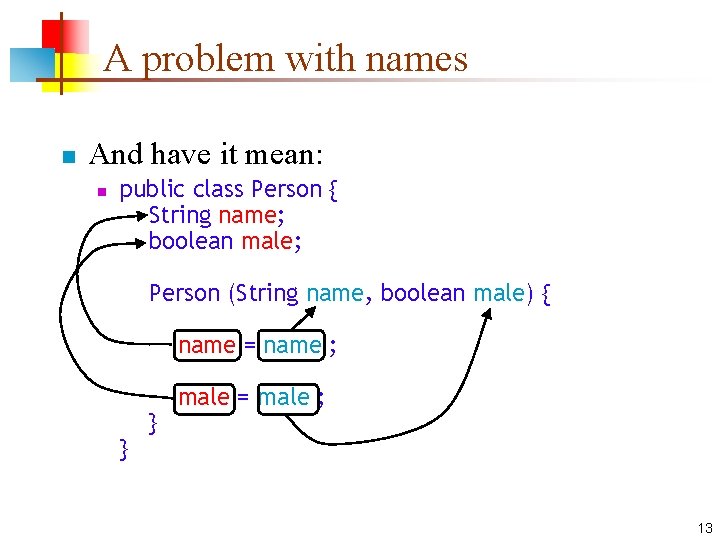 A problem with names

And have it mean:

public class Person {
String name;
boolean male;

Person (String name, boolean male) {

name = name ;

male = male ;
}
}

13